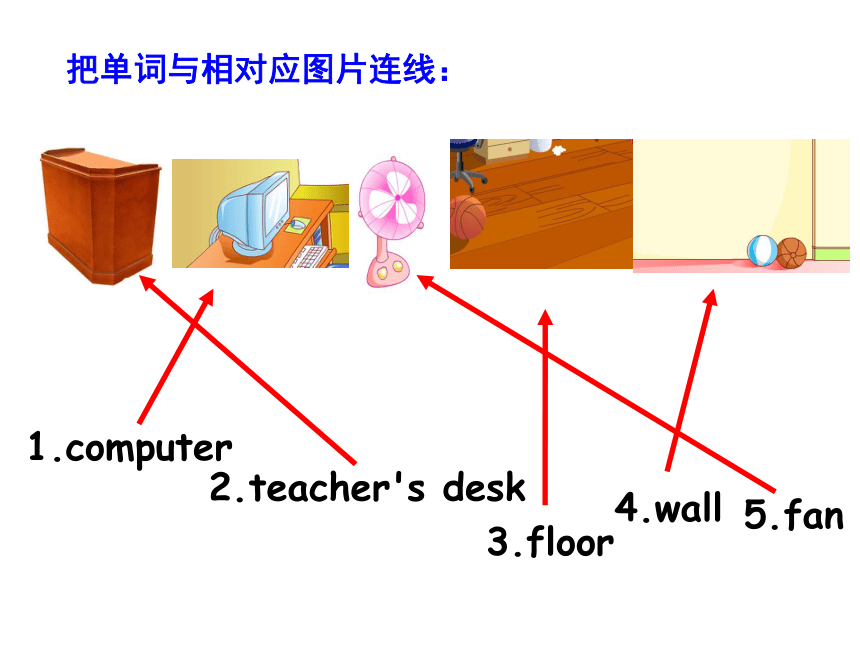 把单词与相对应图片连线：

1.computer

2.teacher's desk

3.floor

4.wall

5.fan